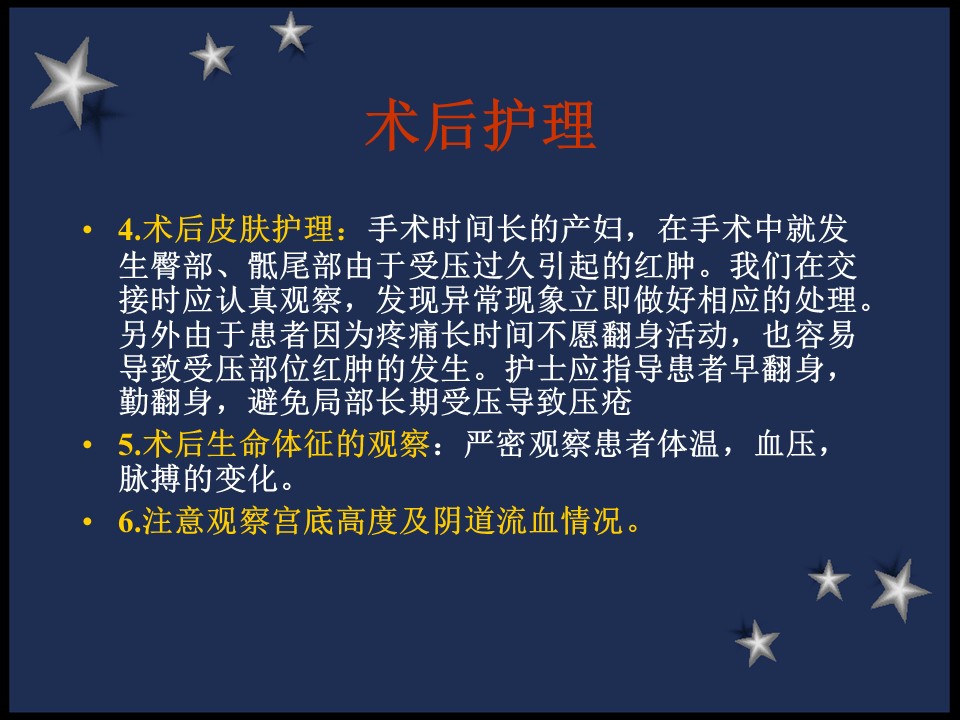 术后护理

• 4.术后皮肤护理：手术时间长的产妇，在手术中就发生臀部、骶尾部由于受压过久引起的红肿。我们在交接时应认真观察，发现异常现象立即做好相应的处理。另外由于患者因为疼痛长时间不愿翻身活动，也容易导致受压部位红肿的发生。护士应指导患者早翻身，勤翻身，避免局部长期受压导致压疮

• 5.术后生命体征的观察：严密观察患者体温，血压，脉搏的变化。

• 6.注意观察宫底高度及阴道流血情况。